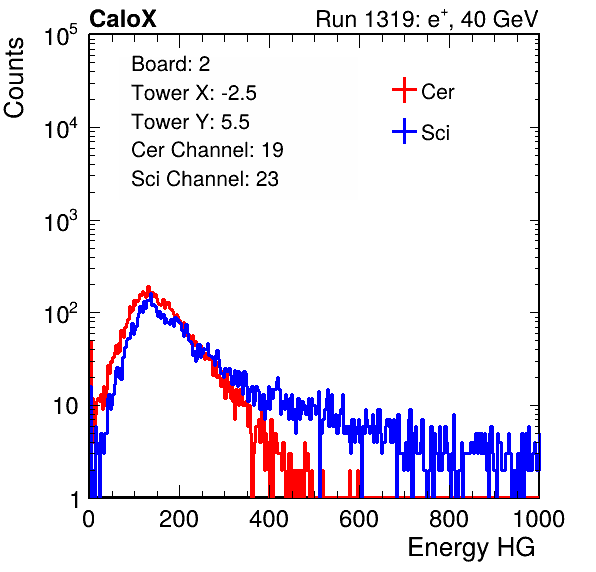 CaloX

Run 1319: $e^{+}$, 40 GeV

Counts

$10^5$

$10^4$

$10^3$

$10^2$

10

1

Board: 2

Tower X: -2.5

Tower Y: 5.5

Cer Channel: 19

Sci Channel: 23

Cer

Sci

0

200

400

600

800

1000

Energy HG